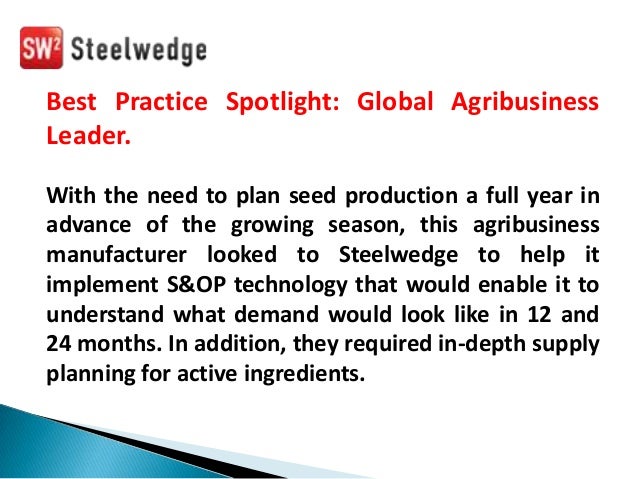 $SW^2$ Steelwedge

Best Practice Spotlight: Global Agribusiness Leader.

With the need to plan seed production a full year in advance of the growing season, this agribusiness manufacturer looked to Steelwedge to help it implement S&OP technology that would enable it to understand what demand would look like in 12 and 24 months. In addition, they required in-depth supply planning for active ingredients.